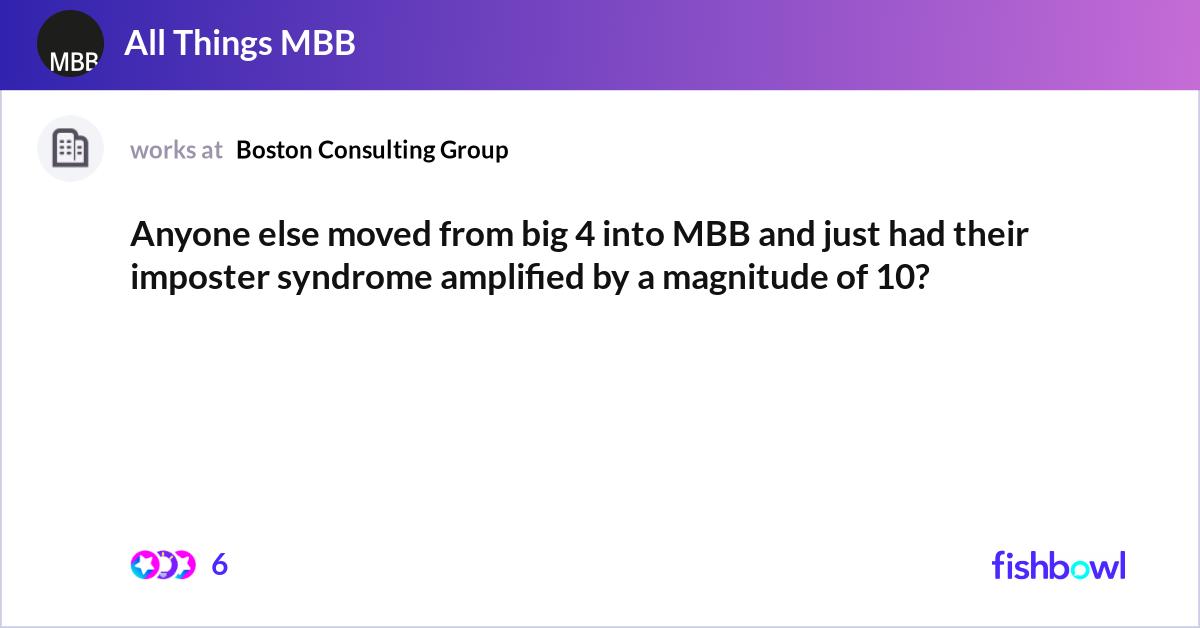 MBB All Things MBB

works at Boston Consulting Group

Anyone else moved from big 4 into MBB and just had their imposter syndrome amplified by a magnitude of 10?

6

fishbowl